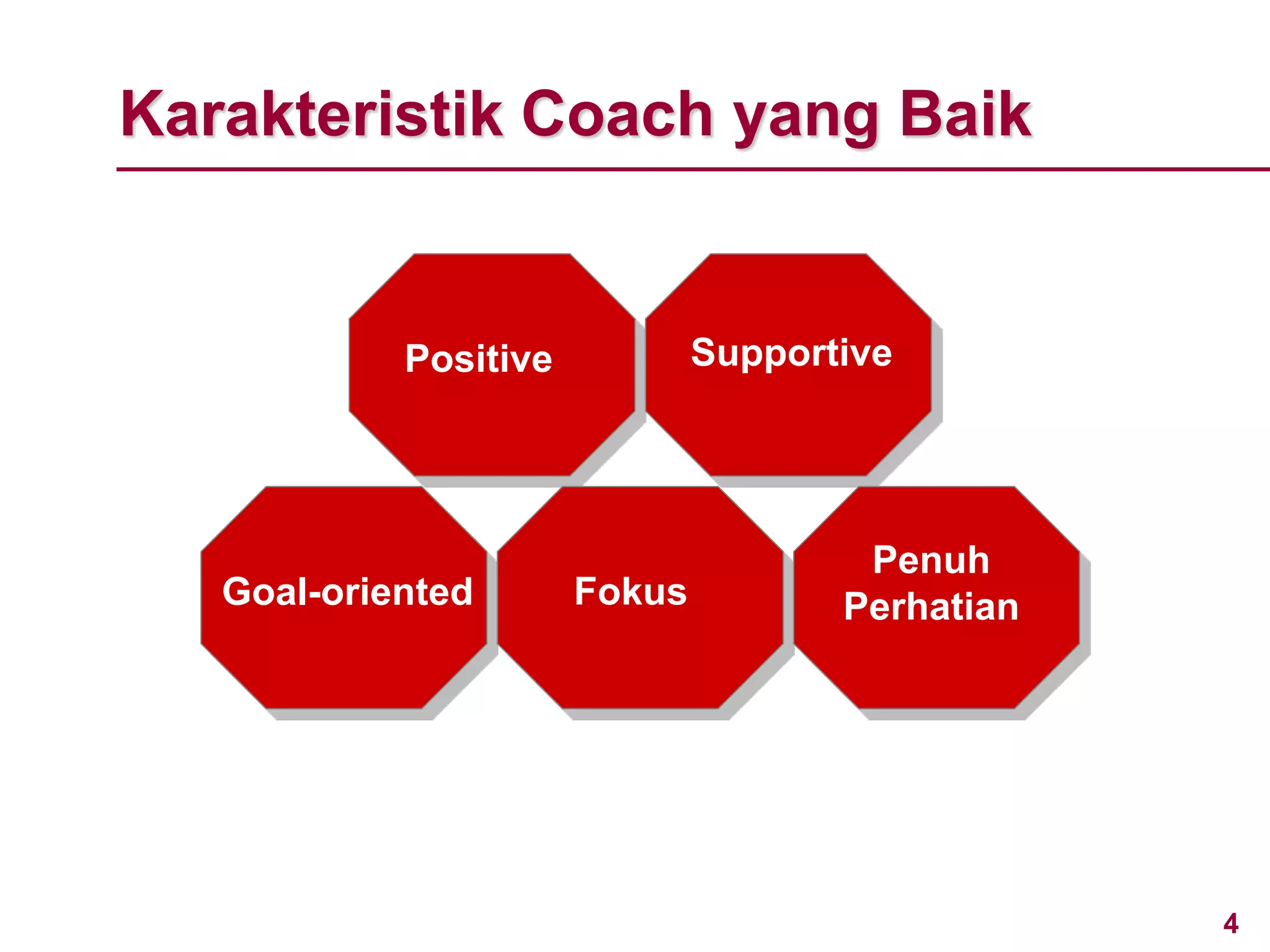 Karakteristik Coach yang Baik

Positive

Supportive

Goal-oriented

Fokus

Penuh Perhatian

4